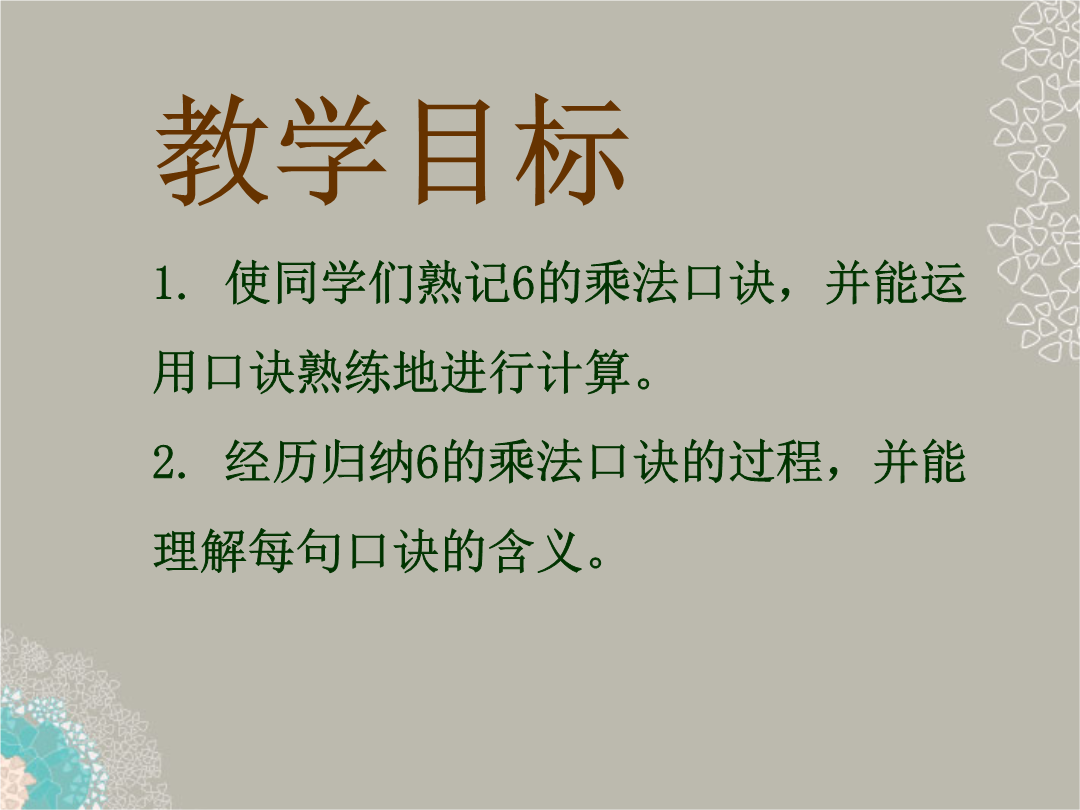 教学目标

1. 使同学们熟记6的乘法口诀，并能运用口诀熟练地进行计算。

2. 经历归纳6的乘法口诀的过程，并能理解每句口诀的含义。